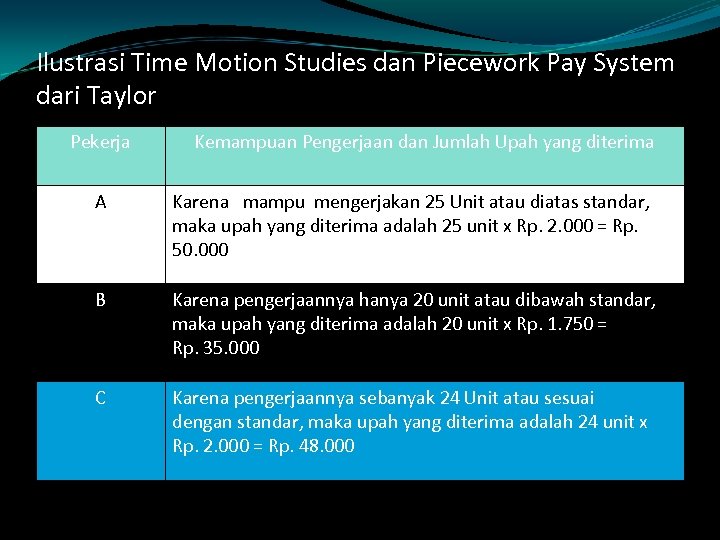 Ilustrasi Time Motion Studies dan Piecework Pay System dari Taylor

| Pekerja | Kemampuan Pengerjaan dan Jumlah Upah yang diterima |
|---|---|
| A | Karena mampu mengerjakan 25 Unit atau diatas standar, maka upah yang diterima adalah 25 unit x Rp. 2.000 = Rp. 50.000 |
| B | Karena pengerjaannya hanya 20 unit atau dibawah standar, maka upah yang diterima adalah 20 unit x Rp. 1.750 = Rp. 35.000 |
| C | Karena pengerjaannya sebanyak 24 Unit atau sesuai dengan standar, maka upah yang diterima adalah 24 unit x Rp. 2.000 = Rp. 48.000 |